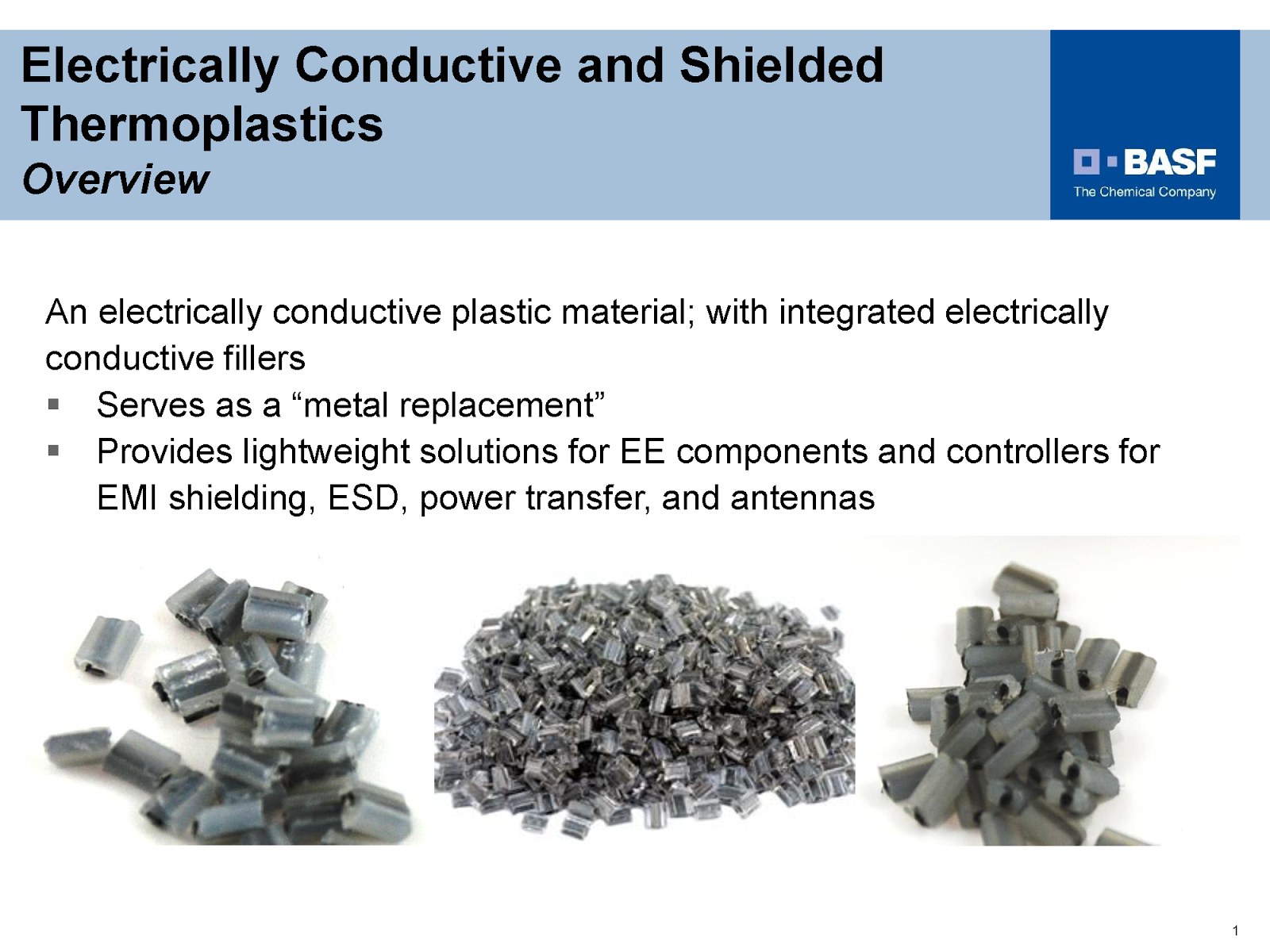 Electrically Conductive and Shielded Thermoplastics
Overview

BASF
The Chemical Company

An electrically conductive plastic material; with integrated electrically conductive fillers
▪ Serves as a “metal replacement”
▪ Provides lightweight solutions for EE components and controllers for EMI shielding, ESD, power transfer, and antennas

1